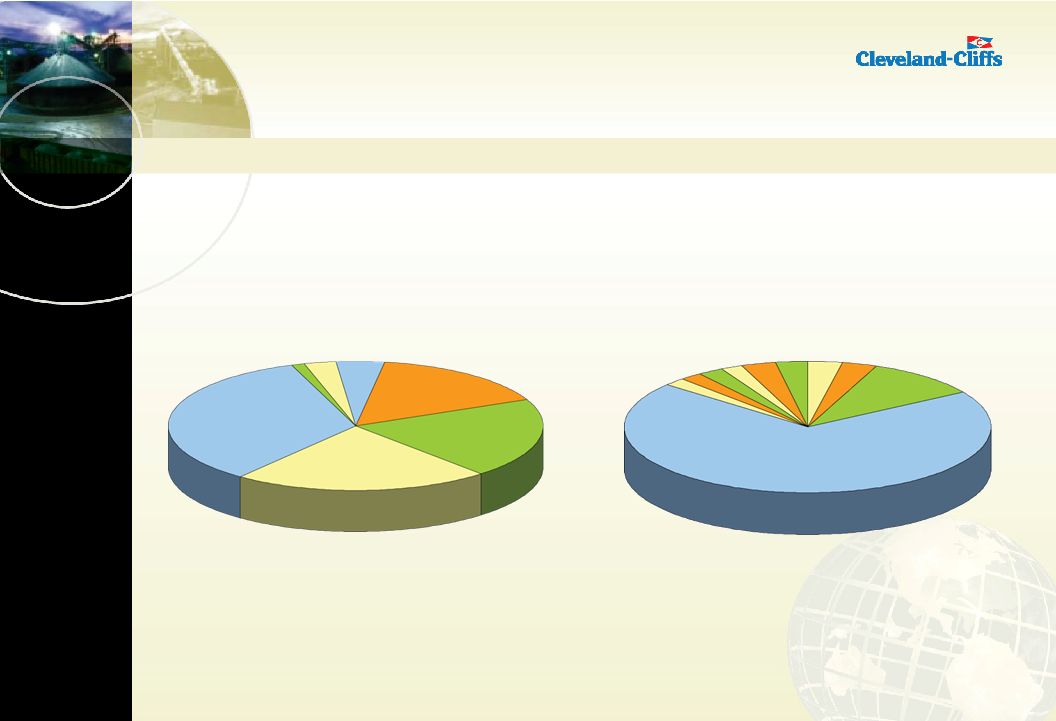 Cleveland-Cliffs